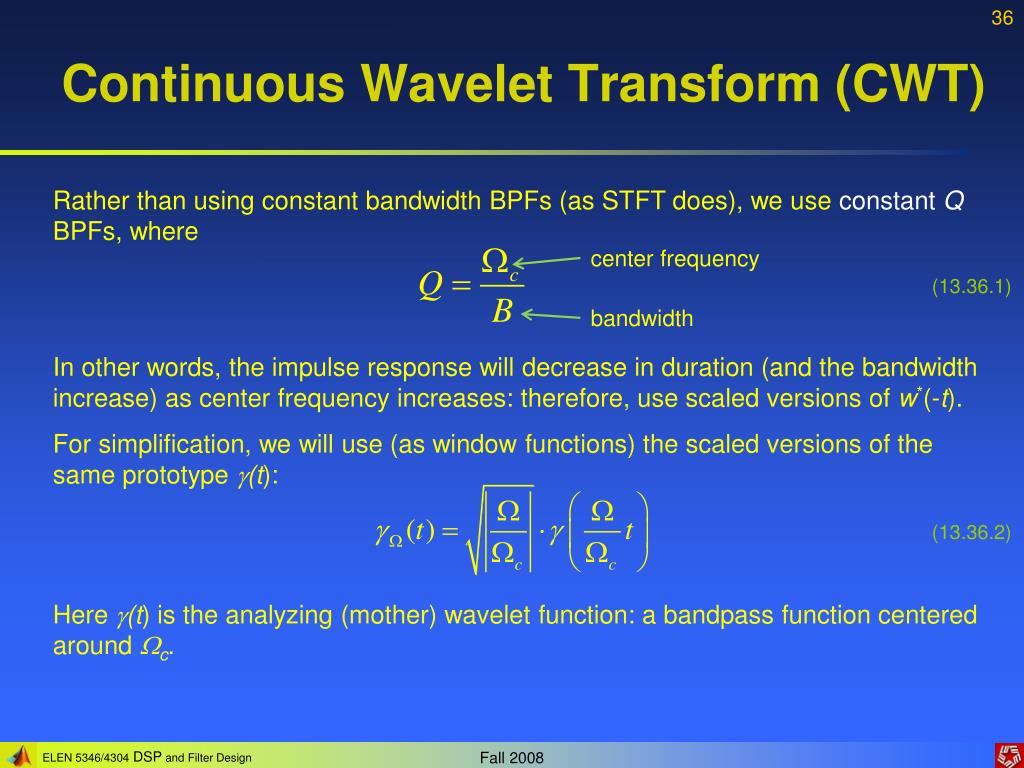 36

Continuous Wavelet Transform (CWT)

Rather than using constant bandwidth BPFs (as STFT does), we use constant $Q$ BPFs, where

$Q = \frac{\Omega_c}{B}$

center frequency

bandwidth

(13.36.1)

In other words, the impulse response will decrease in duration (and the bandwidth increase) as center frequency increases: therefore, use scaled versions of $w^*(-t)$.

For simplification, we will use (as window functions) the scaled versions of the same prototype $\gamma(t)$:

$\gamma_\Omega(t) = \sqrt{\left|\frac{\Omega}{\Omega_c}\right|} \cdot \gamma\left(\frac{\Omega}{\Omega_c} t\right)$

(13.36.2)

Here $\gamma(t)$ is the analyzing (mother) wavelet function: a bandpass function centered around $\Omega_c$.

ELEN 5346/4304 DSP and Filter Design

Fall 2008